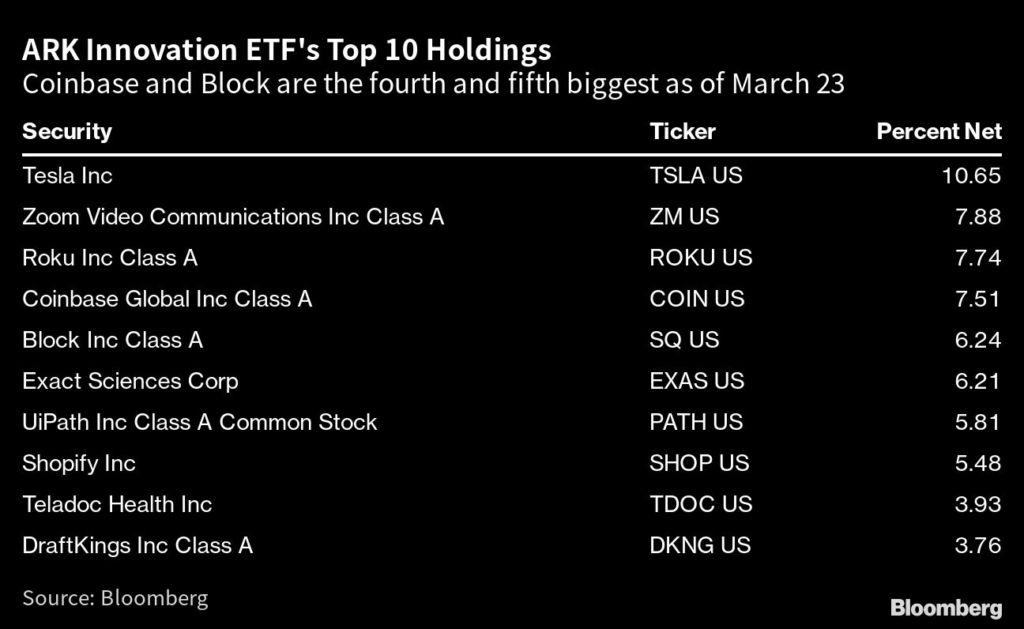 ARK Innovation ETF's Top 10 Holdings
Coinbase and Block are the fourth and fifth biggest as of March 23

| Security | Ticker | Percent Net |
|---|---|---|
| Tesla Inc | TSLA US | 10.65 |
| Zoom Video Communications Inc Class A | ZM US | 7.88 |
| Roku Inc Class A | ROKU US | 7.74 |
| Coinbase Global Inc Class A | COIN US | 7.51 |
| Block Inc Class A | SQ US | 6.24 |
| Exact Sciences Corp | EXAS US | 6.21 |
| UiPath Inc Class A Common Stock | PATH US | 5.81 |
| Shopify Inc | SHOP US | 5.48 |
| Teladoc Health Inc | TDOC US | 3.93 |
| DraftKings Inc Class A | DKNG US | 3.76 |

Source: Bloomberg

Bloomberg